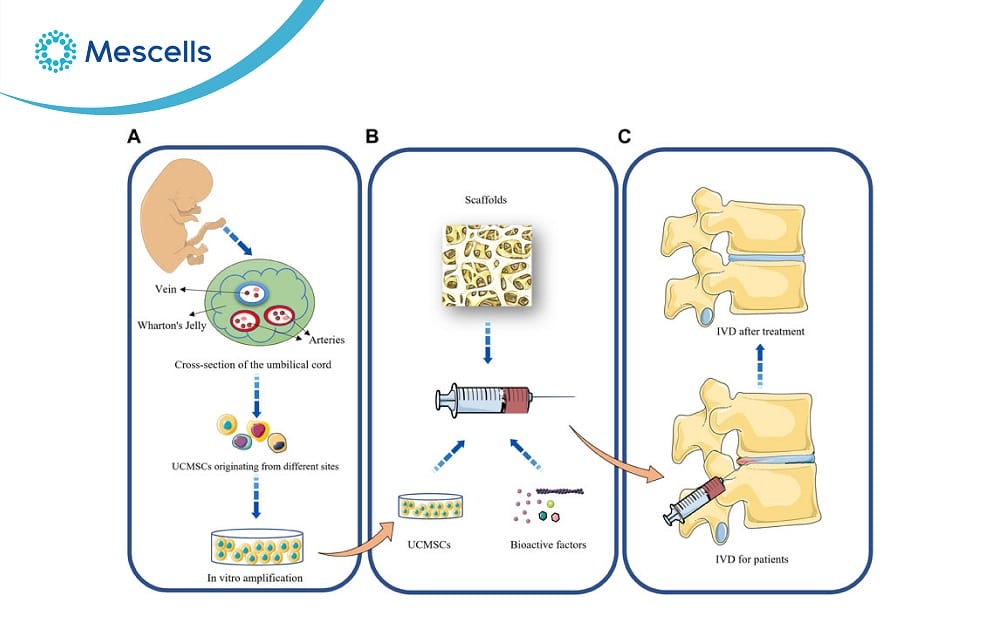 Mescells

A

Vein

Wharton's Jelly

Arteries

Cross-section of the umbilical cord

UCMSCs originating from different sites

In vitro amplification

B

Scaffolds

UCMSCs

Bioactive factors

C

IVD after treatment

IVD for patients